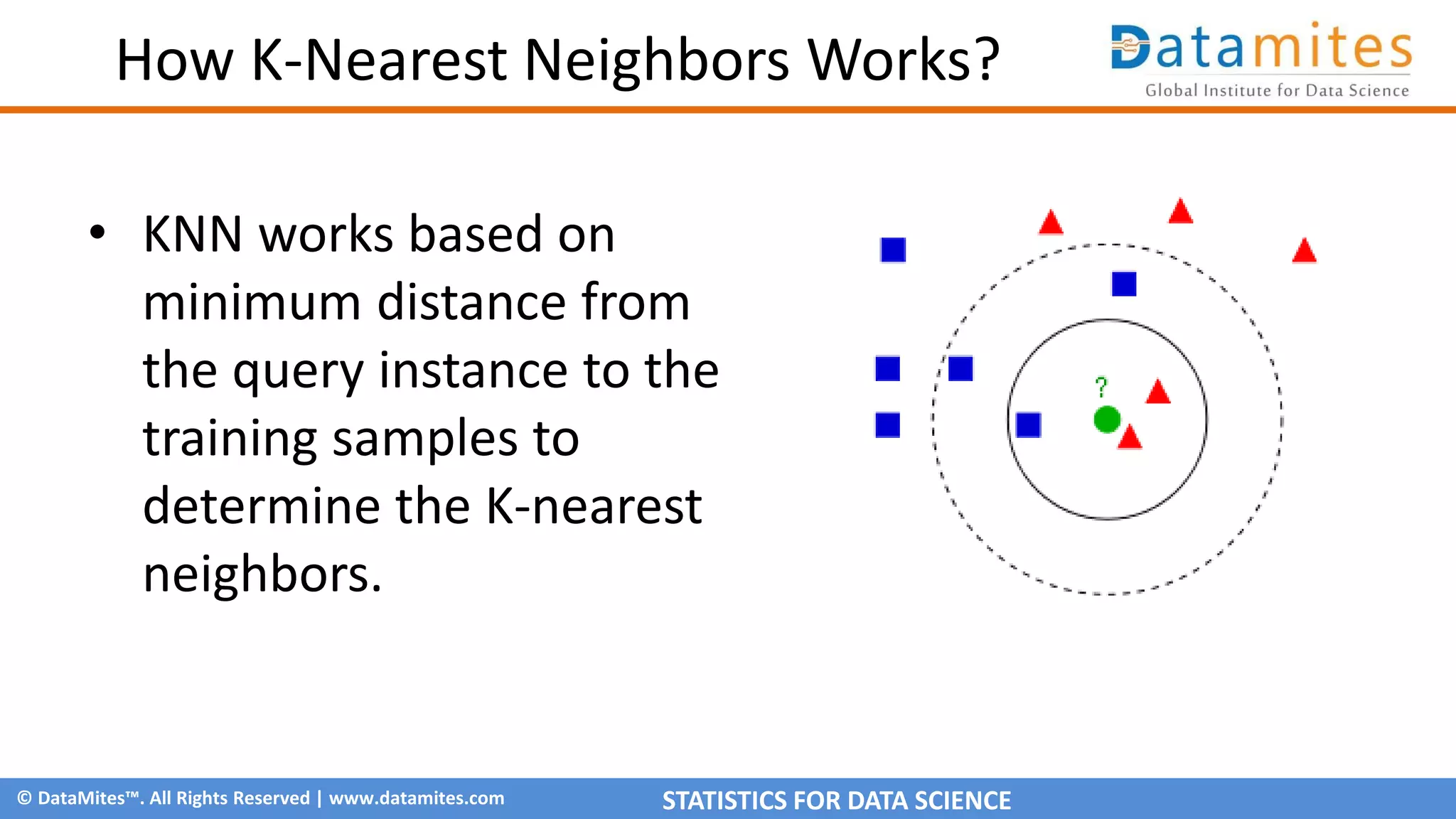 How K-Nearest Neighbors Works?

Datamites
Global Institute for Data Science

• KNN works based on minimum distance from the query instance to the training samples to determine the K-nearest neighbors.

?

© DataMites™. All Rights Reserved | www.datamites.com

STATISTICS FOR DATA SCIENCE